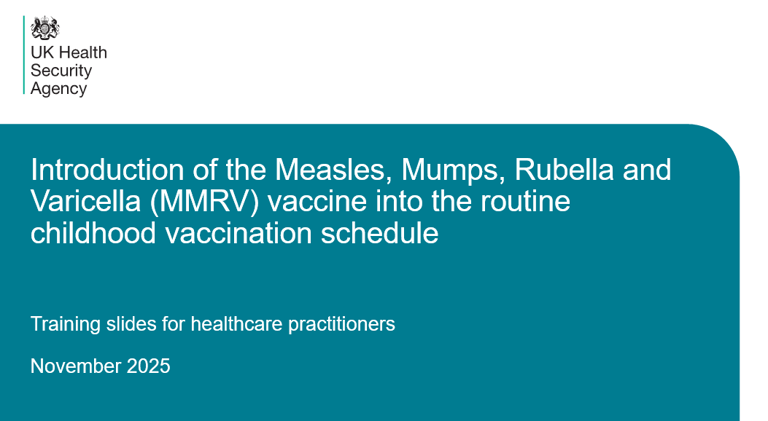 UK Health Security Agency

Introduction of the Measles, Mumps, Rubella and Varicella (MMRV) vaccine into the routine childhood vaccination schedule

Training slides for healthcare practitioners

November 2025